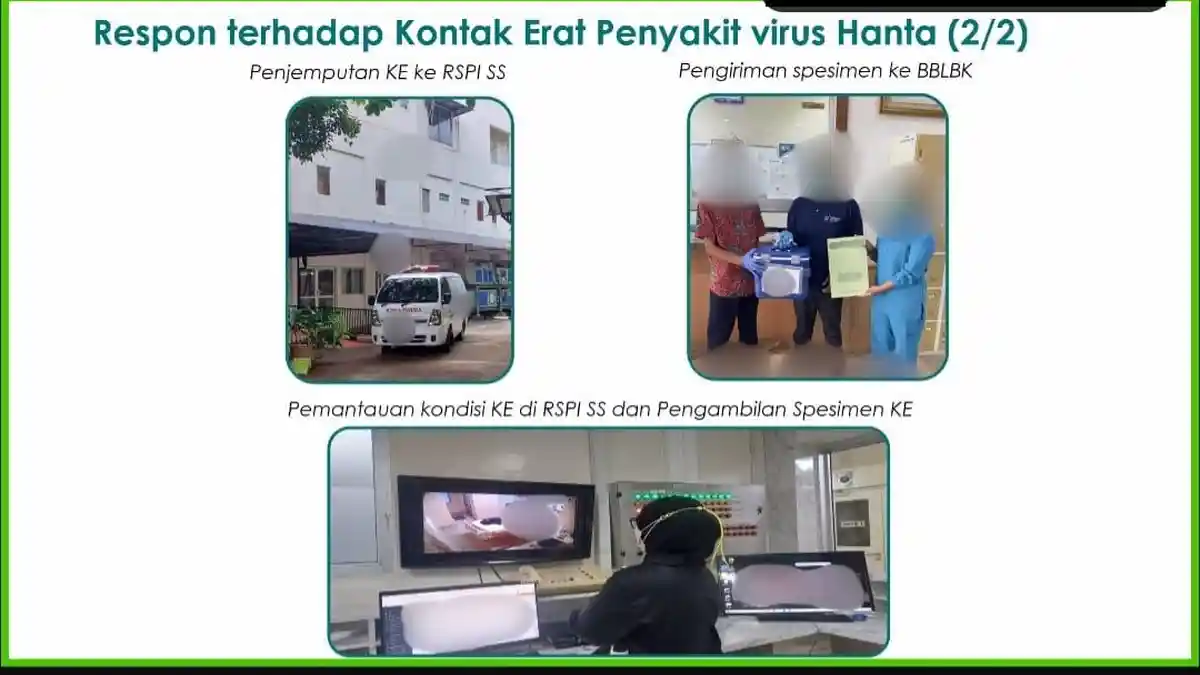 Respon terhadap Kontak Erat Penyakit virus Hanta (2/2)

Penjemputan KE ke RSPI SS

Pengiriman spesimen ke BBLBK

Pemantauan kondisi KE di RSPI SS dan Pengambilan Spesimen KE